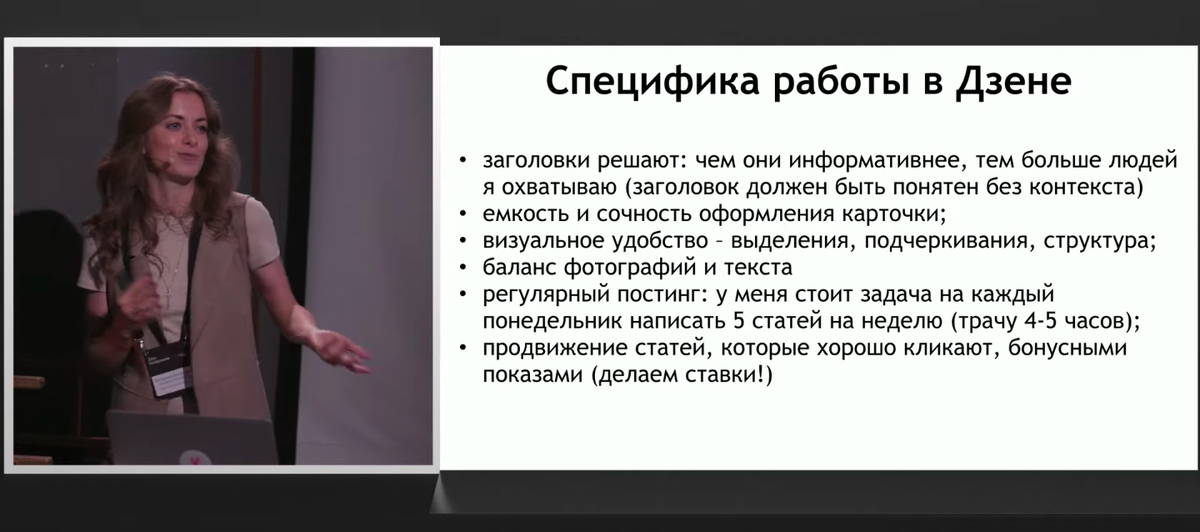 Специфика работы в Дзене

• заголовки решают: чем они информативнее, тем больше людей я охватываю (заголовок должен быть понятен без контекста)
• емкость и сочность оформления карточки;
• визуальное удобство – выделения, подчеркивания, структура;
• баланс фотографий и текста
• регулярный постинг: у меня стоит задача на каждый понедельник написать 5 статей на неделю (трачу 4-5 часов);
• продвижение статей, которые хорошо кликают, бонусными показами (делаем ставки!)